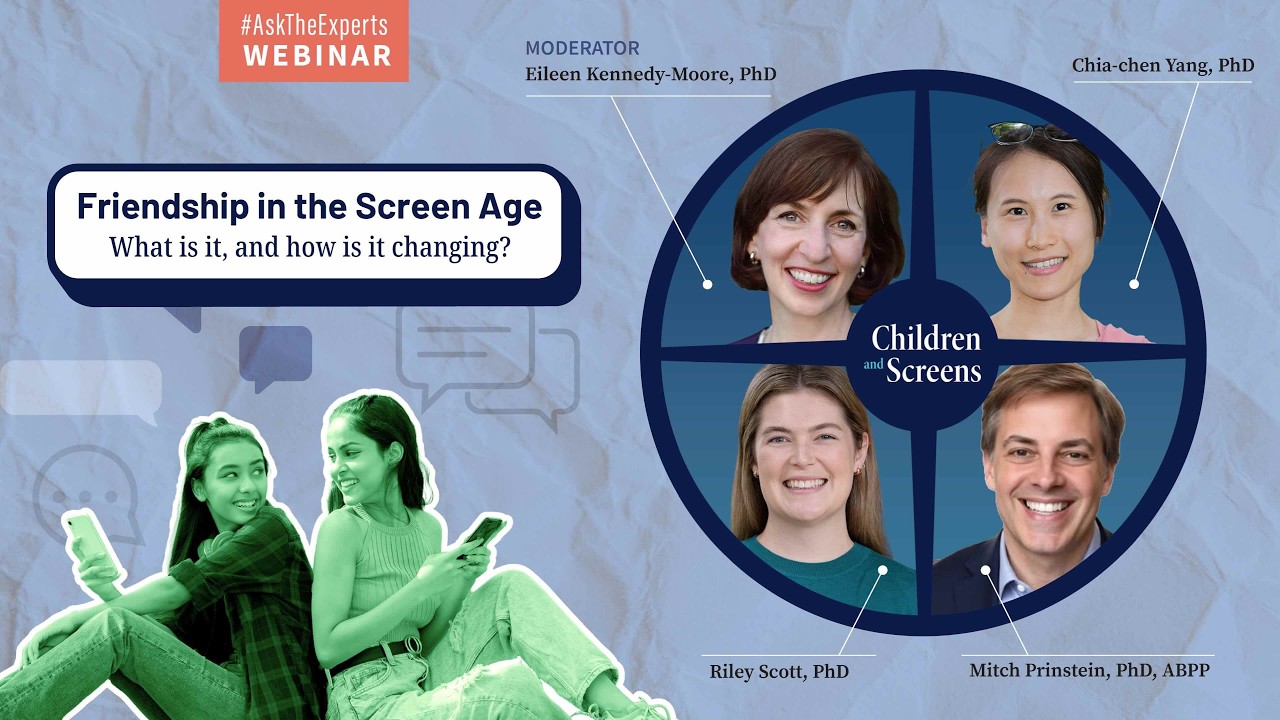 #AskTheExperts
WEBINAR

Friendship in the Screen Age
What is it, and how is it changing?

MODERATOR
Eileen Kennedy-Moore, PhD

Chia-chen Yang, PhD

Children and Screens

Riley Scott, PhD

Mitch Prinstein, PhD, ABPP